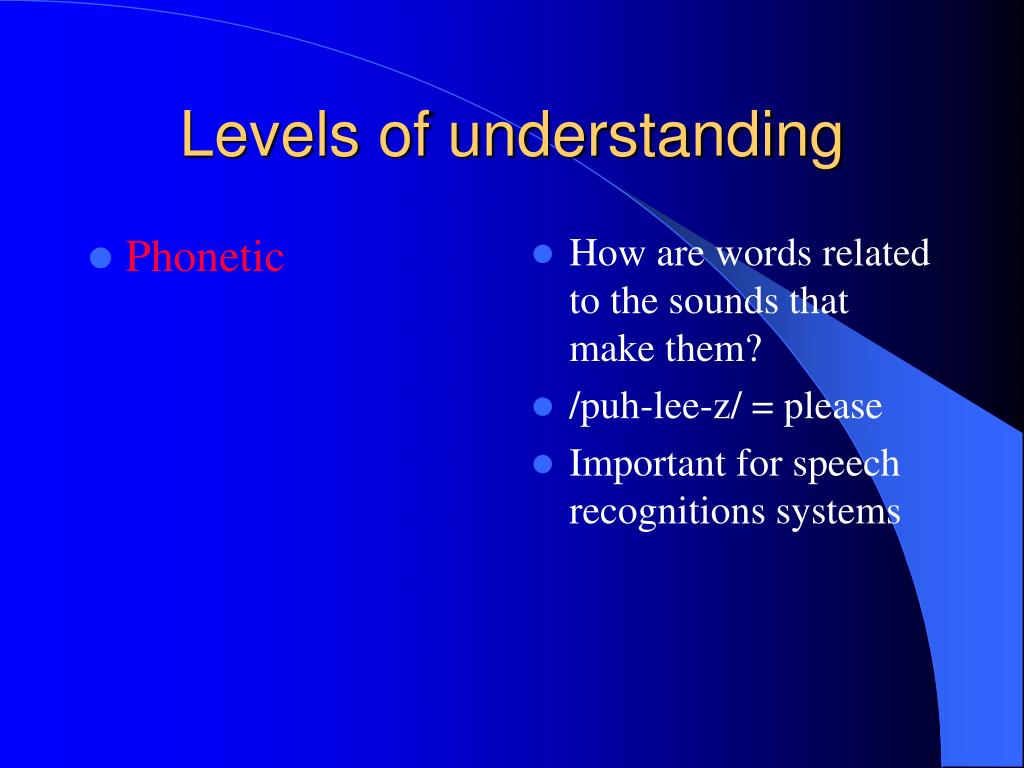 Levels of understanding

- Phonetic

- How are words related to the sounds that make them?
- /puh-lee-z/ = please
- Important for speech recognitions systems